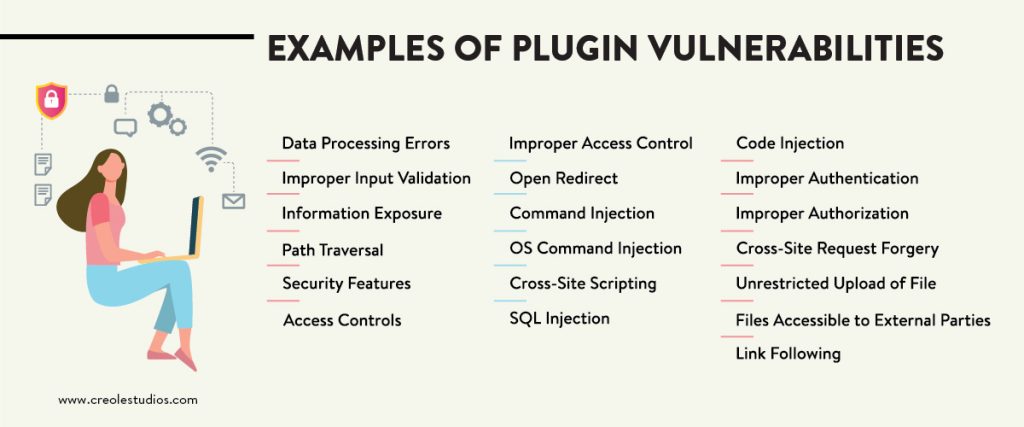 EXAMPLES OF PLUGIN VULNERABILITIES

Data Processing Errors

Improper Input Validation

Information Exposure

Path Traversal

Security Features

Access Controls

Improper Access Control

Open Redirect

Command Injection

OS Command Injection

Cross-Site Scripting

SQL Injection

Code Injection

Improper Authentication

Improper Authorization

Cross-Site Request Forgery

Unrestricted Upload of File

Files Accessible to External Parties

Link Following

www.creolestudios.com